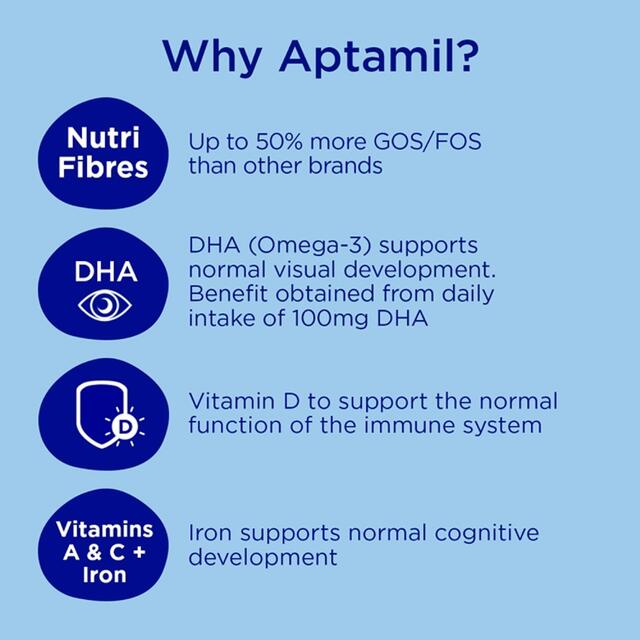 Why Aptamil?

Nutri Fibres

Up to 50% more GOS/FOS than other brands

DHA

DHA (Omega-3) supports normal visual development. Benefit obtained from daily intake of 100mg DHA

D

Vitamin D to support the normal function of the immune system

Vitamins A & C + Iron

Iron supports normal cognitive development